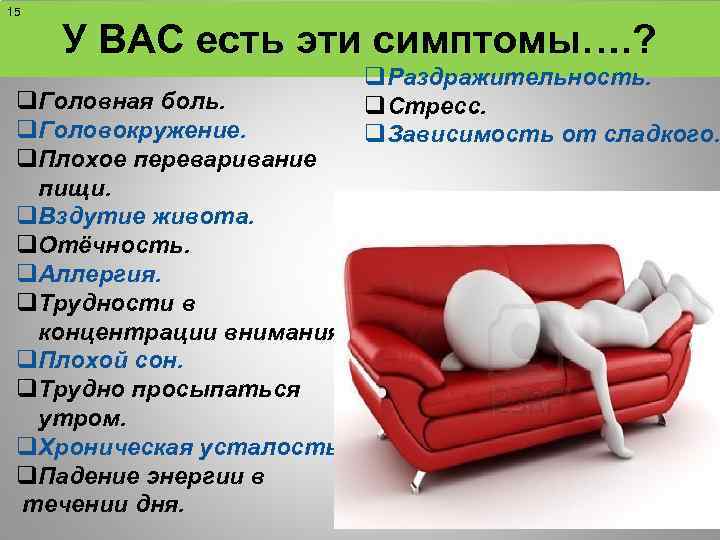 15

У ВАС есть эти симптомы….?

❑Головная боль.
❑Головокружение.
❑Плохое переваривание пищи.
❑Вздутие живота.
❑Отёчность.
❑Аллергия.
❑Трудности в концентрации внимания
❑Плохой сон.
❑Трудно просыпаться утром.
❑Хроническая усталость
❑Падение энергии в течении дня.

❑Раздражительность.
❑Стресс.
❑Зависимость от сладкого.